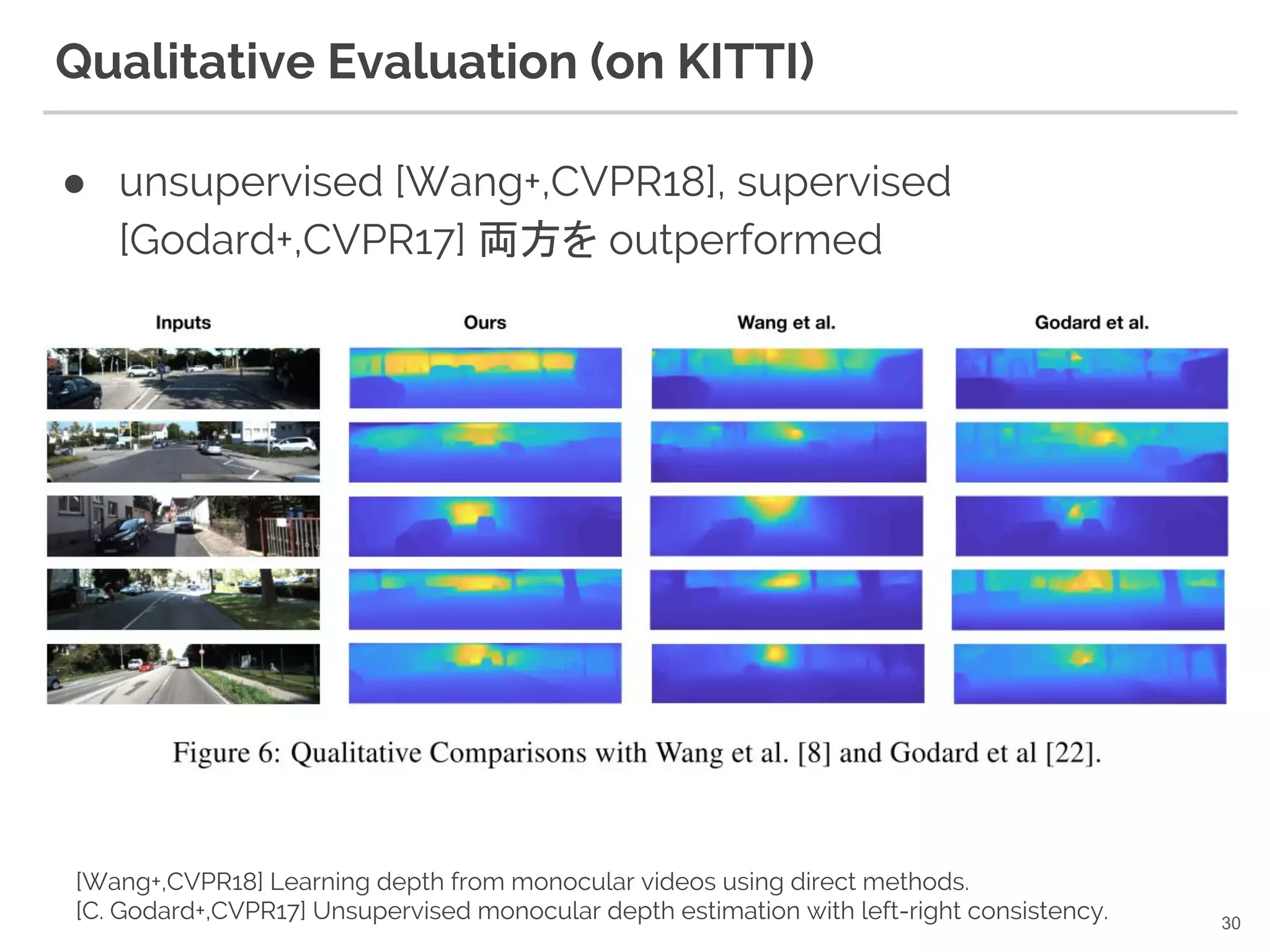 Qualitative Evaluation (on KITTI)

● unsupervised [Wang+,CVPR18], supervised [Godard+,CVPR17] 両方を outperformed

Inputs

Ours

Wang et al.

Godard et al.

Figure 6: Qualitative Comparisons with Wang et al. [8] and Godard et al [22].

[Wang+,CVPR18] Learning depth from monocular videos using direct methods.
[C. Godard+,CVPR17] Unsupervised monocular depth estimation with left-right consistency.

30